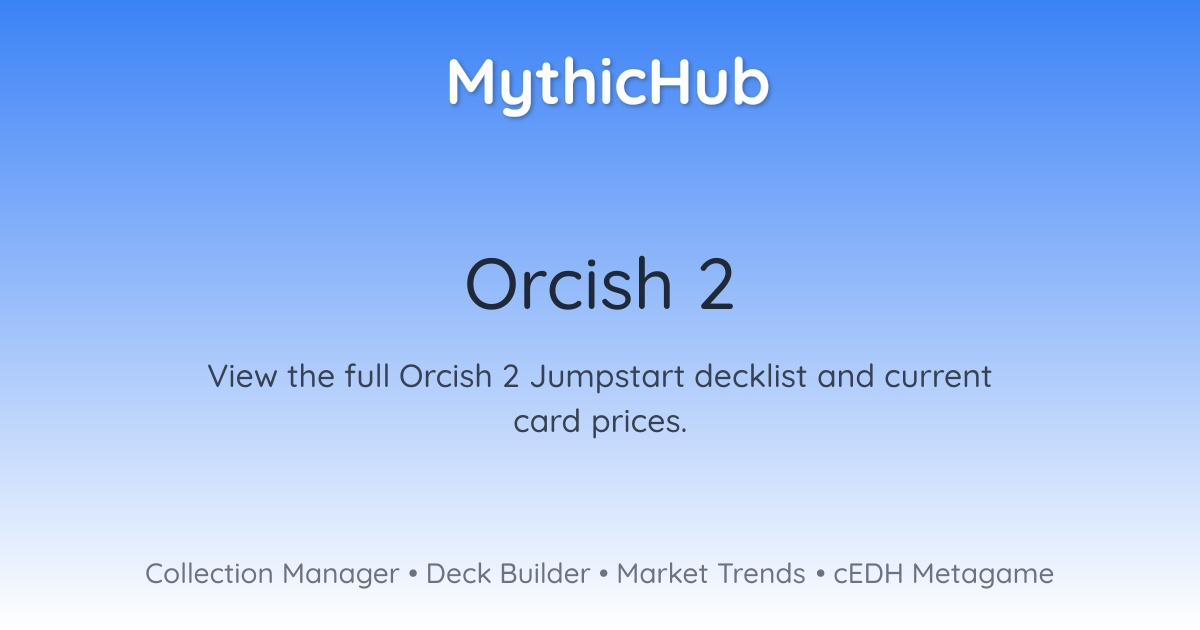 MythicHub

Orcish 2

View the full Orcish 2 Jumpstart decklist and current card prices.

Collection Manager • Deck Builder • Market Trends • cEDH Metagame